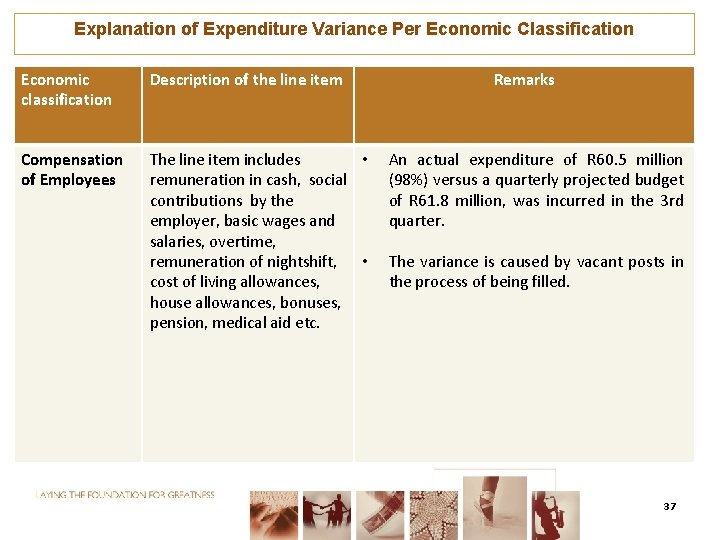 Explanation of Expenditure Variance Per Economic Classification

| Economic classification | Description of the line item | Remarks |
|---|---|---|
| Compensation of Employees | The line item includes remuneration in cash, social contributions by the employer, basic wages and salaries, overtime, remuneration of nightshift, cost of living allowances, house allowances, bonuses, pension, medical aid etc. | • An actual expenditure of R60.5 million (98%) versus a quarterly projected budget of R61.8 million, was incurred in the 3rd quarter. • The variance is caused by vacant posts in the process of being filled. |

LAYING THE FOUNDATION FOR GREATNESS

37